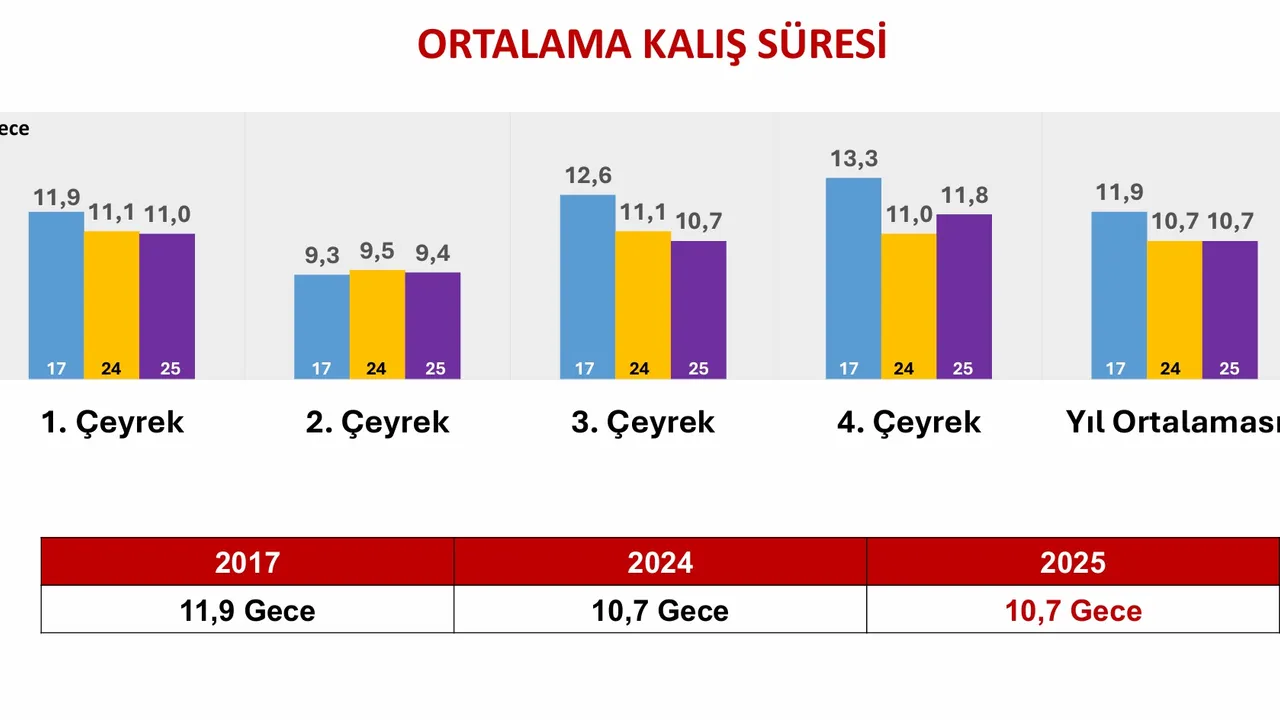 ORTALAMA KALIŞ SÜRESİ

ece

11,9 11,1 11,0
17 24 25
1. Çeyrek

9,3 9,5 9,4
17 24 25
2. Çeyrek

12,6 11,1 10,7
17 24 25
3. Çeyrek

13,3 11,0 11,8
17 24 25
4. Çeyrek

11,9 10,7 10,7
17 24 25
Yıl Ortalaması

| 2017 | 2024 | 2025 |
|---|---|---|
| 11,9 Gece | 10,7 Gece | 10,7 Gece |